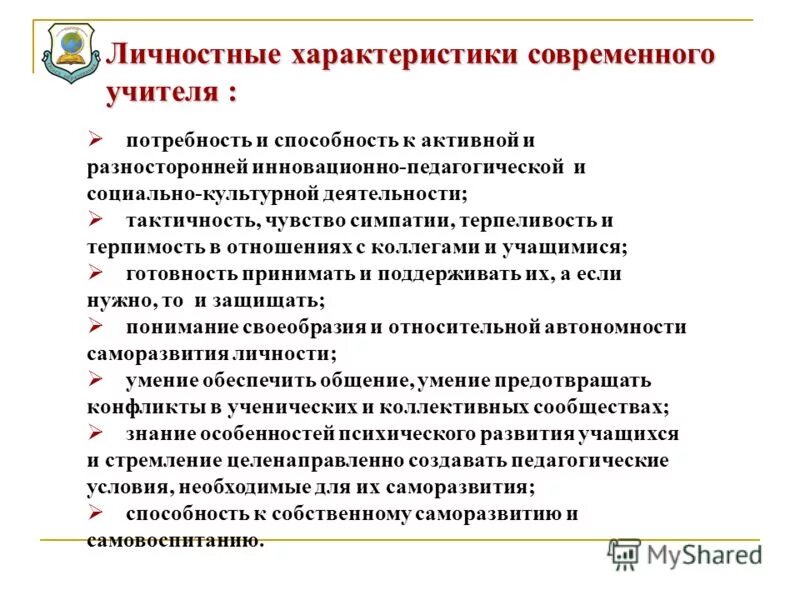 Личностные характеристики современного учителя :

➢ потребность и способность к активной и разносторонней инновационно-педагогической и социально-культурной деятельности;
➢ тактичность, чувство симпатии, терпеливость и терпимость в отношениях с коллегами и учащимися;
➢ готовность принимать и поддерживать их, а если нужно, то и защищать;
➢ понимание своеобразия и относительной автономности саморазвития личности;
➢ умение обеспечить общение, умение предотвращать конфликты в ученических и коллективных сообществах;
➢ знание особенностей психического развития учащихся и стремление целенаправленно создавать педагогические условия, необходимые для их саморазвития;
➢ способность к собственному саморазвитию и самовоспитанию.

MyShared